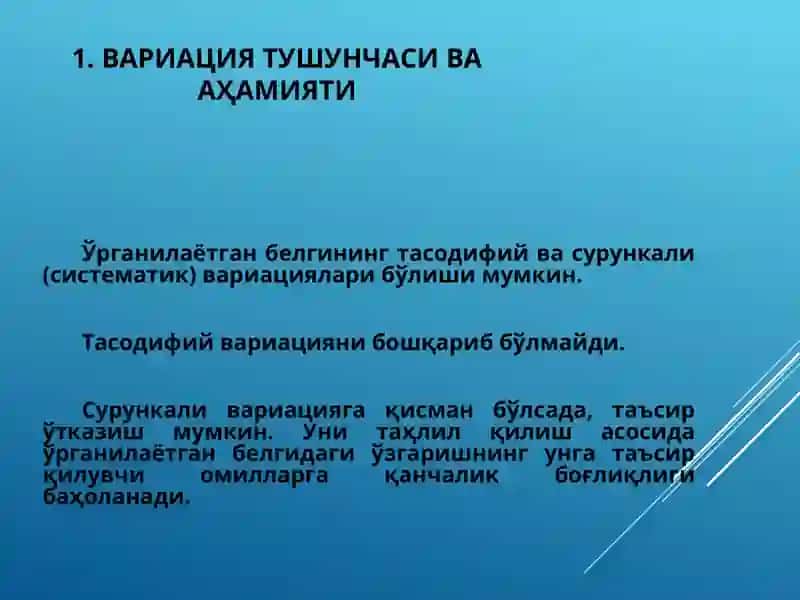 1. ВАРИАЦИЯ ТУШУНЧАСИ ВА АҲАМИЯТИ

Ўрганилаётган белгининг тасодифий ва сурункали (систематик) вариациялари бўлиши мумкин.

Тасодифий вариацияни бошқариб бўлмайди.

Сурункали вариацияга қисман бўлсада, таъсир ўтказиш мумкин. Уни таҳлил қилиш асосида ўрганилаётган белгидаги ўзгаришнинг унга таъсир қилувчи омилларга қанчалик боғлиқлиги баҳоланади.